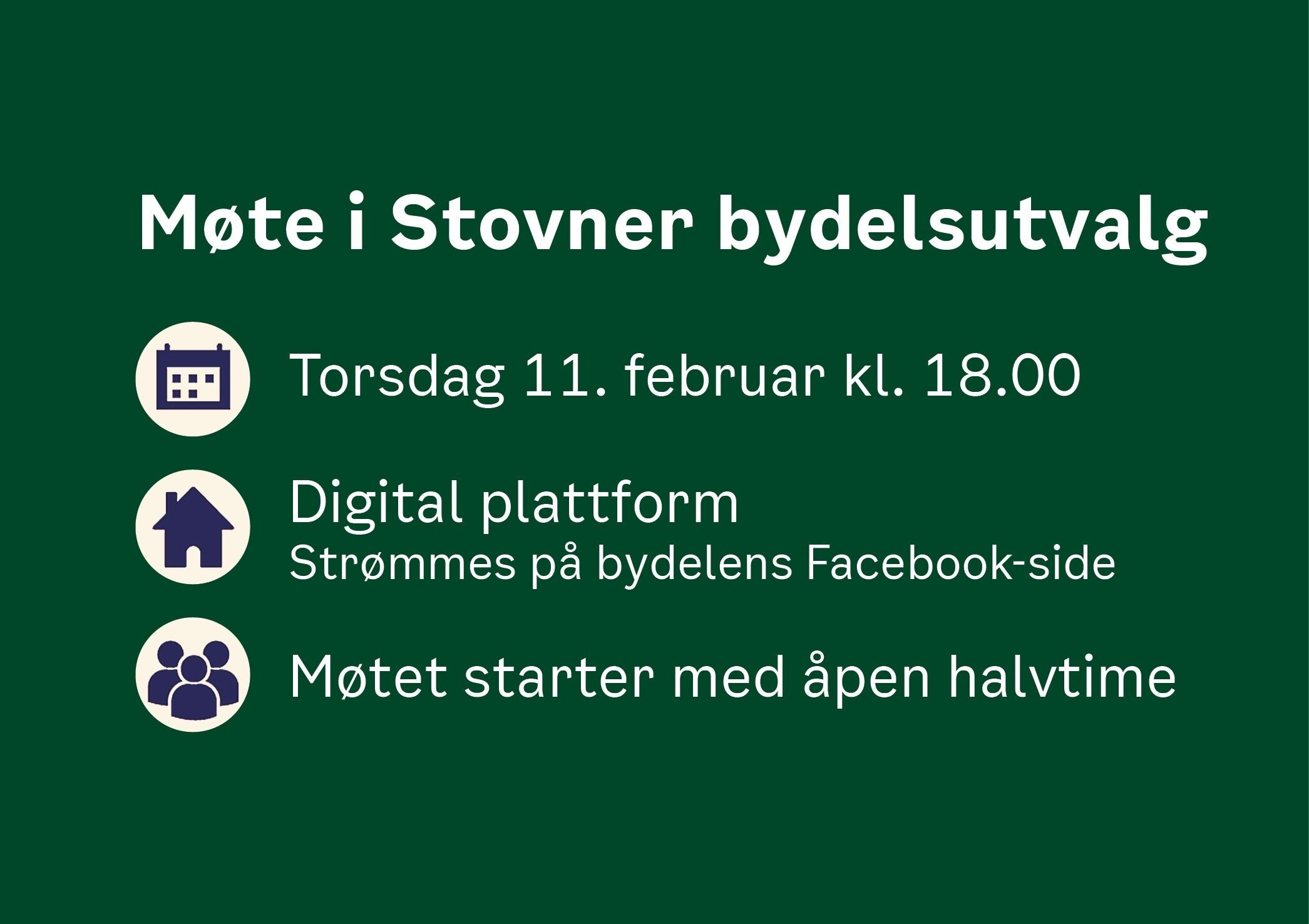 Møte i Stovner bydelsutvalg

Torsdag 11. februar kl. 18.00

Digital plattform
Strømmes på bydelens Facebook-side

Møtet starter med åpen halvtime